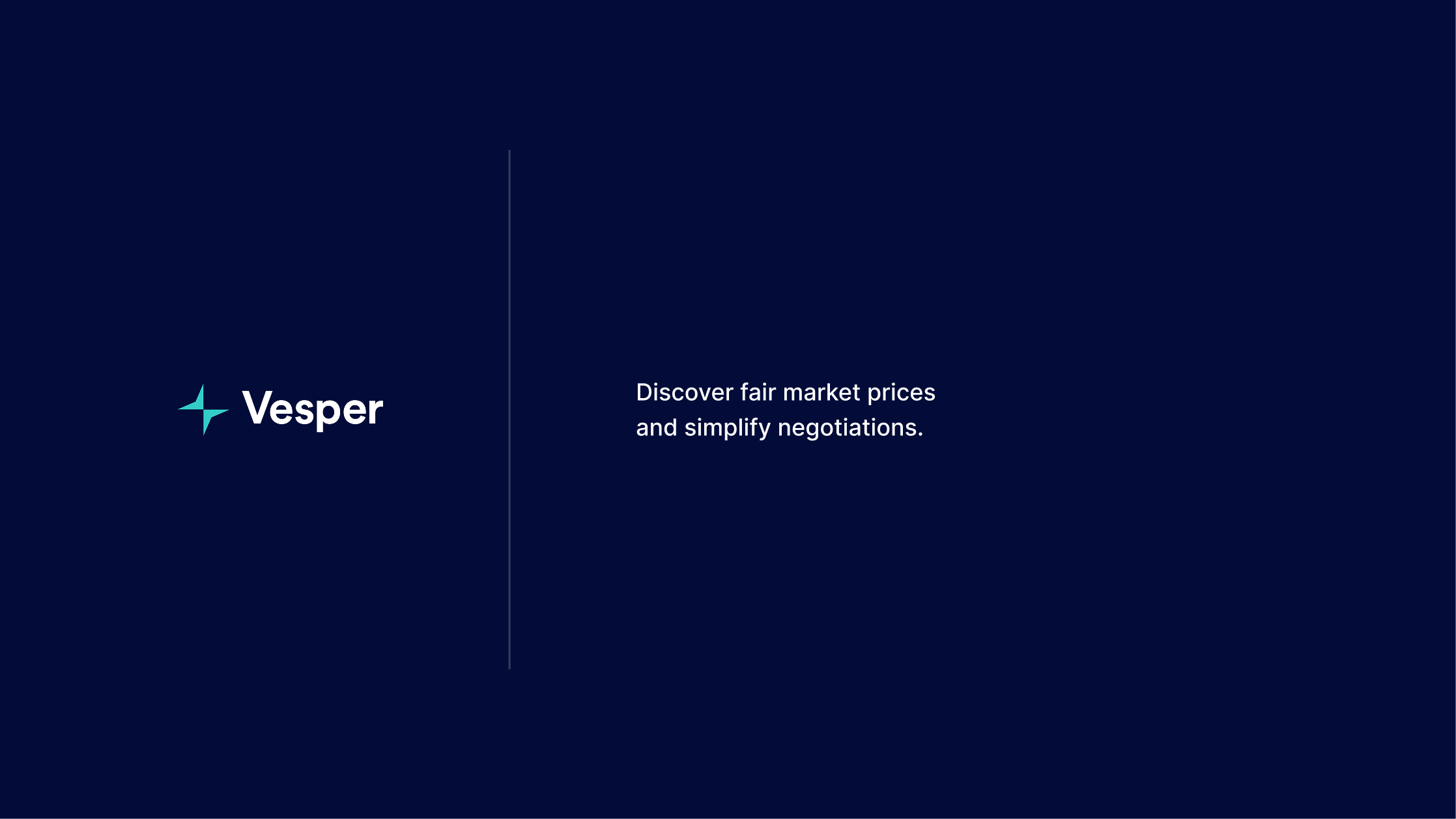 Vesper

Discover fair market prices and simplify negotiations.